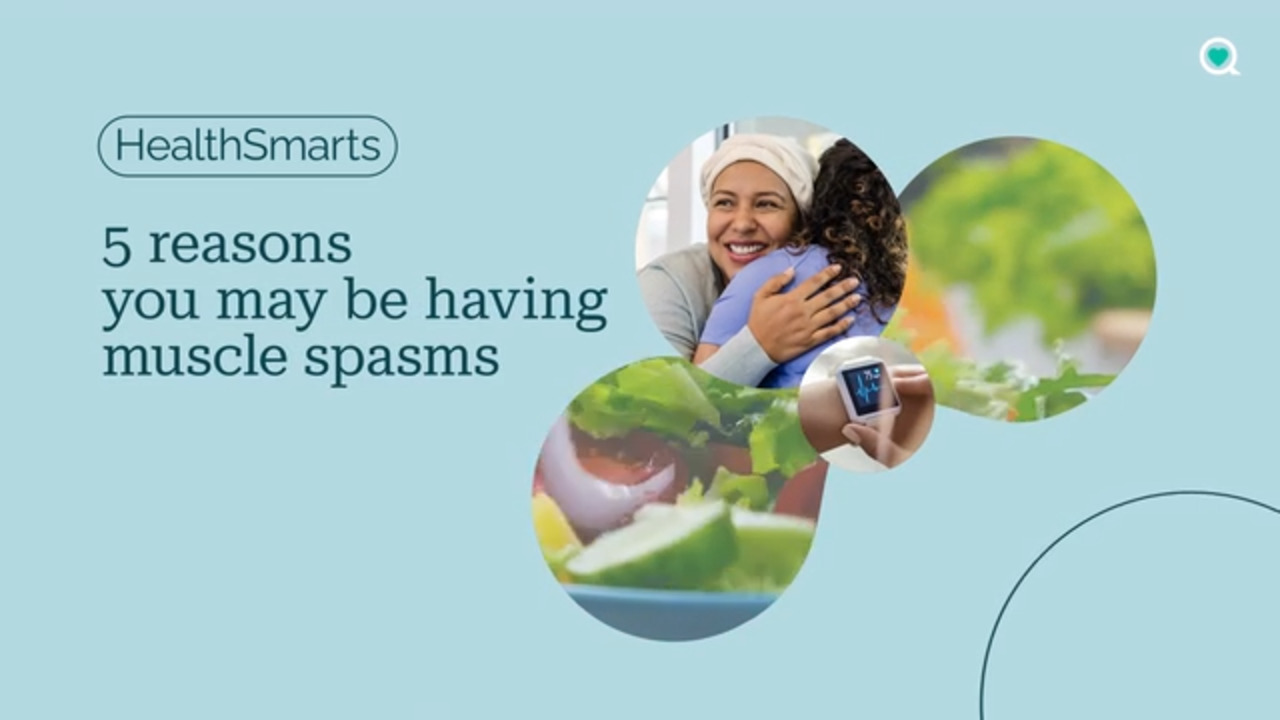 HealthSmarts

5 reasons you may be having muscle spasms